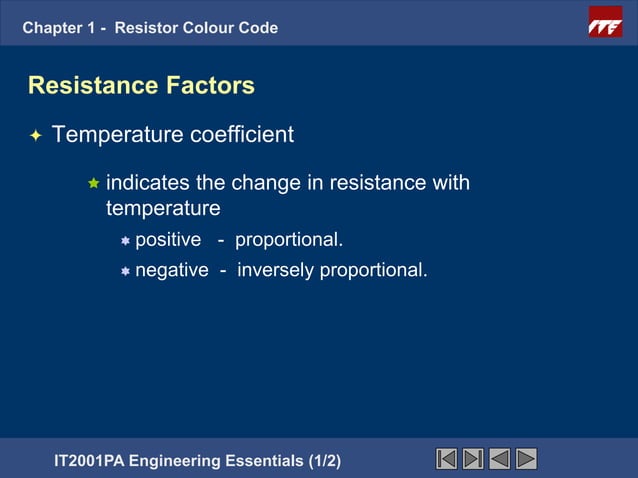 Chapter 1 - Resistor Colour Code

ITE

Resistance Factors

Temperature coefficient

indicates the change in resistance with temperature

positive - proportional.

negative - inversely proportional.

IT2001PA Engineering Essentials (1/2)